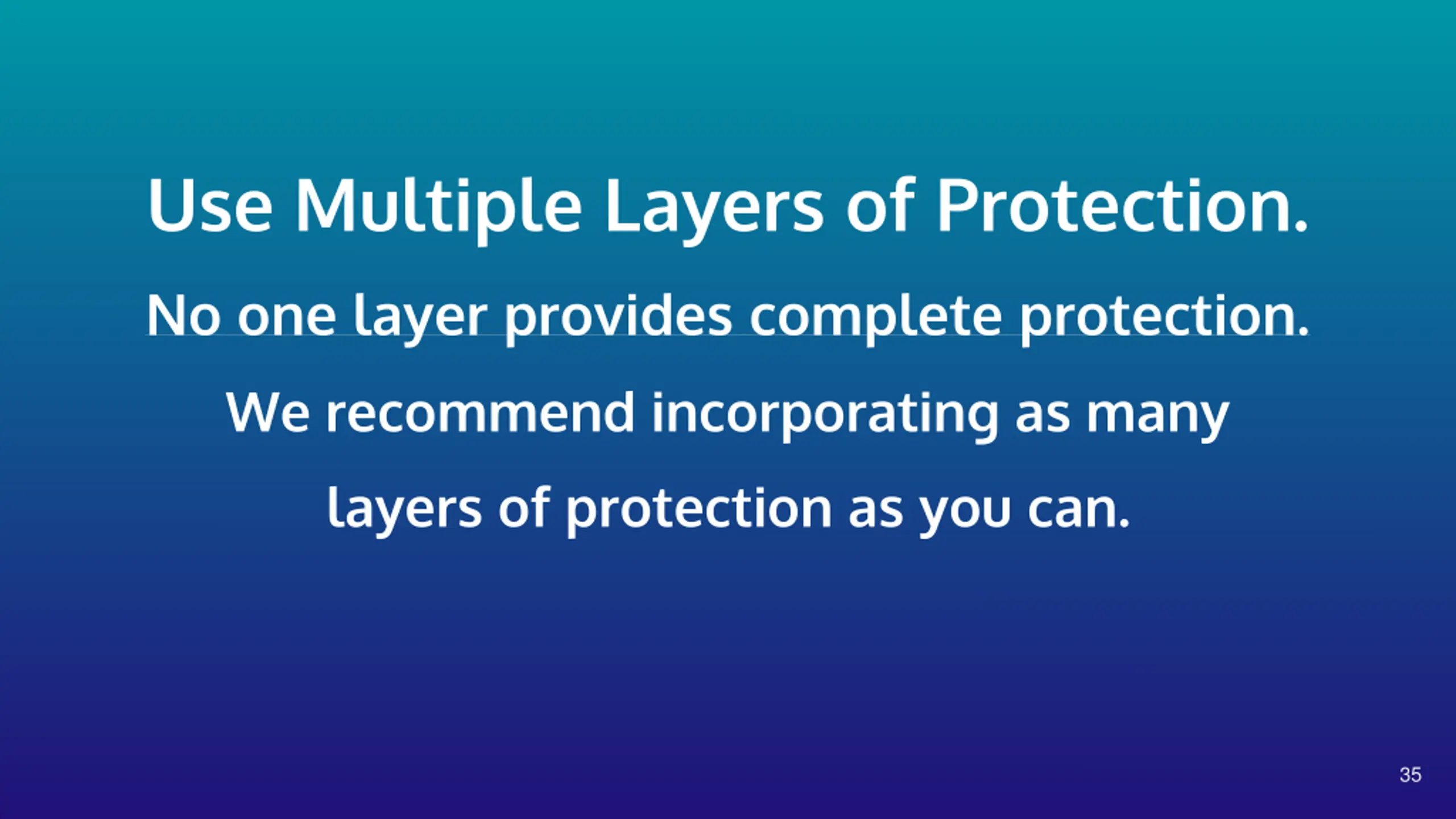 Use Multiple Layers of Protection.

No one layer provides complete protection.

We recommend incorporating as many layers of protection as you can.

35